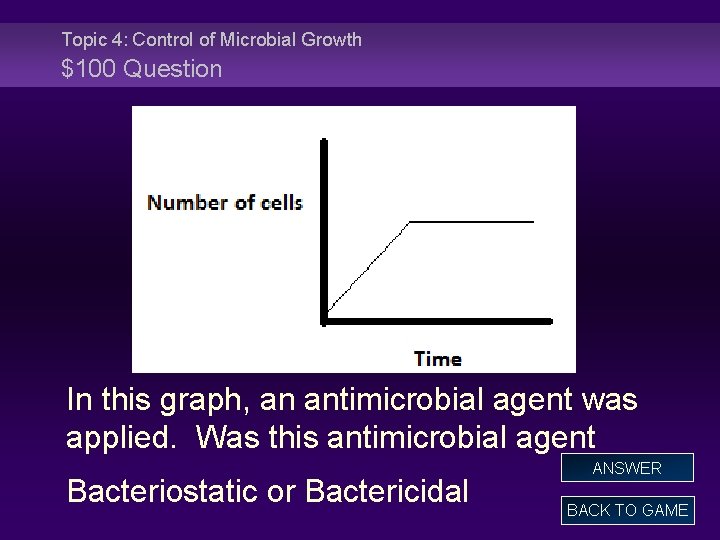 Topic 4: Control of Microbial Growth
$100 Question

Number of cells

Time

In this graph, an antimicrobial agent was applied. Was this antimicrobial agent

Bacteriostatic or Bactericidal

ANSWER

BACK TO GAME